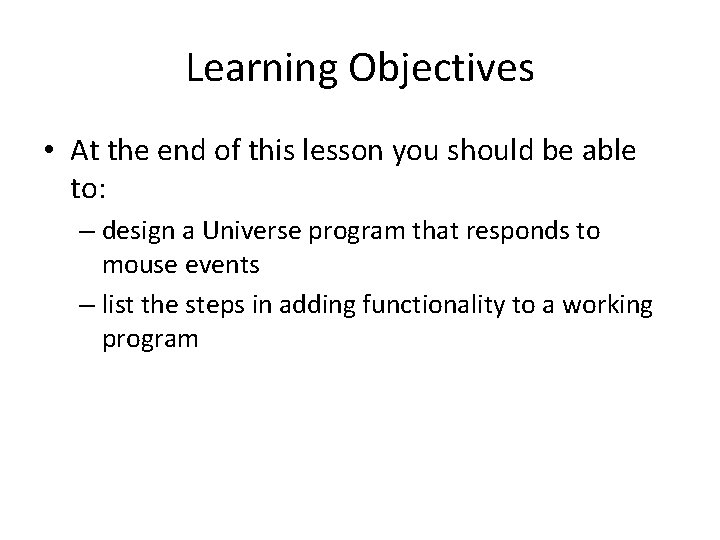 Learning Objectives

• At the end of this lesson you should be able to:

– design a Universe program that responds to mouse events

– list the steps in adding functionality to a working program